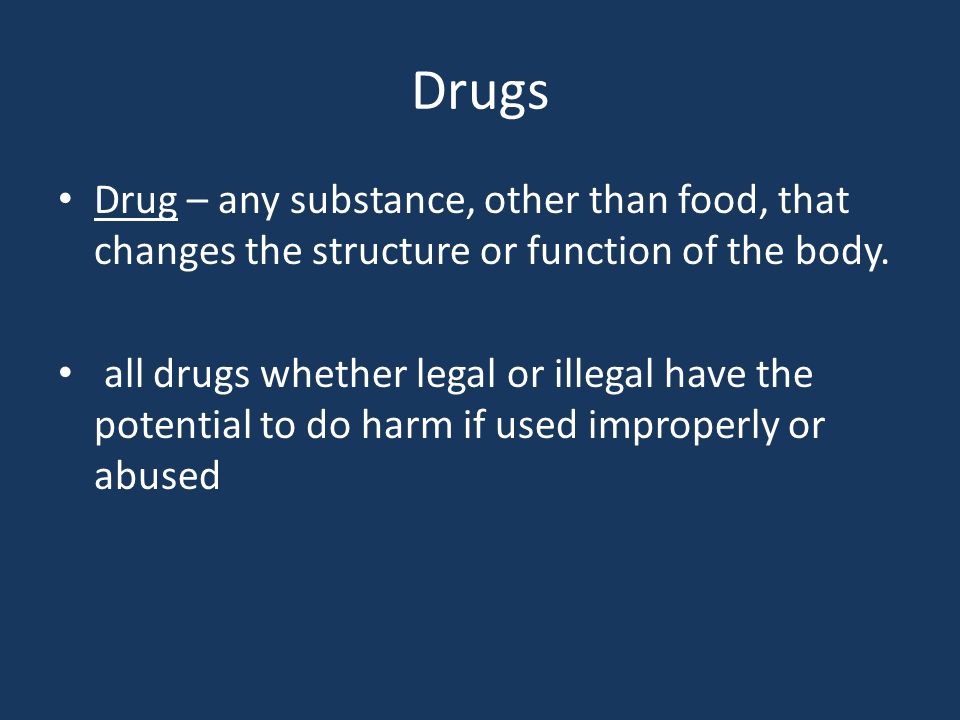 Drugs

• Drug – any substance, other than food, that changes the structure or function of the body.

• all drugs whether legal or illegal have the potential to do harm if used improperly or abused